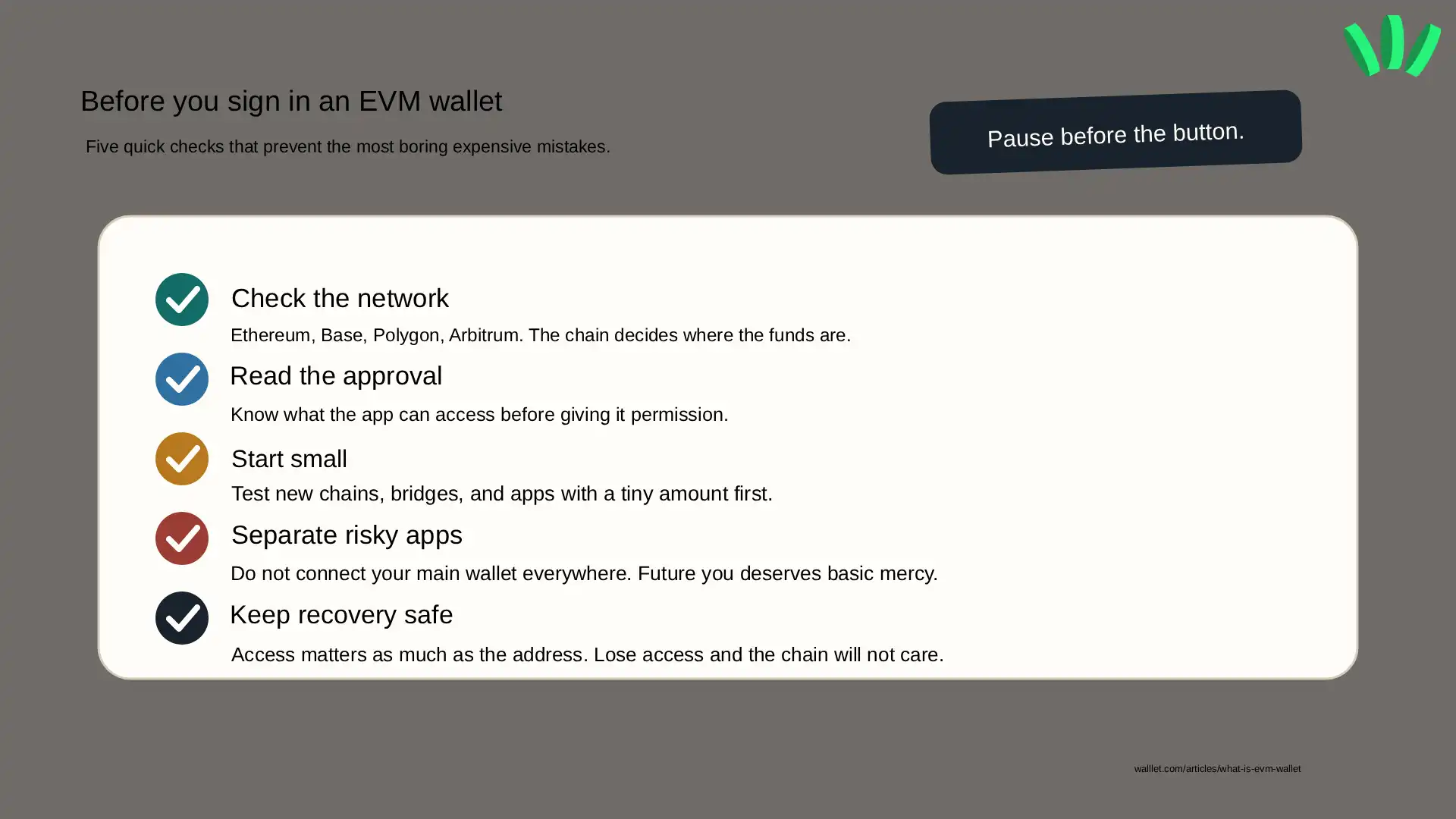 Before you sign in an EVM wallet

Five quick checks that prevent the most boring expensive mistakes.

Pause before the button.

Check the network

Ethereum, Base, Polygon, Arbitrum. The chain decides where the funds are.

Read the approval

Know what the app can access before giving it permission.

Start small

Test new chains, bridges, and apps with a tiny amount first.

Separate risky apps

Do not connect your main wallet everywhere. Future you deserves basic mercy.

Keep recovery safe

Access matters as much as the address. Lose access and the chain will not care.

walllet.com/articles/what-is-evm-wallet